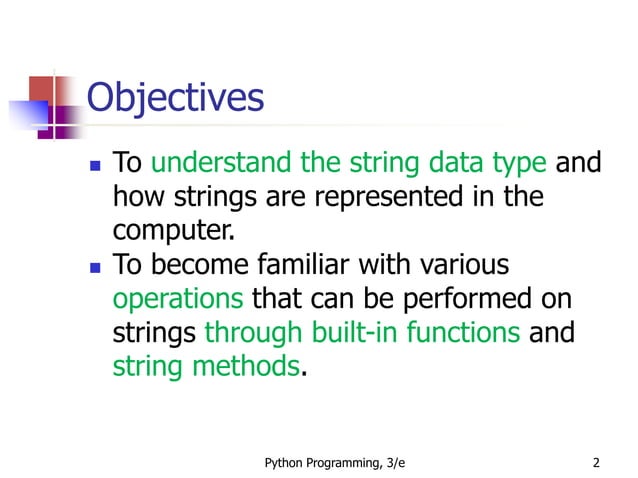 Objectives

- To understand the string data type and how strings are represented in the computer.
- To become familiar with various operations that can be performed on strings through built-in functions and string methods.

Python Programming, 3/e

2